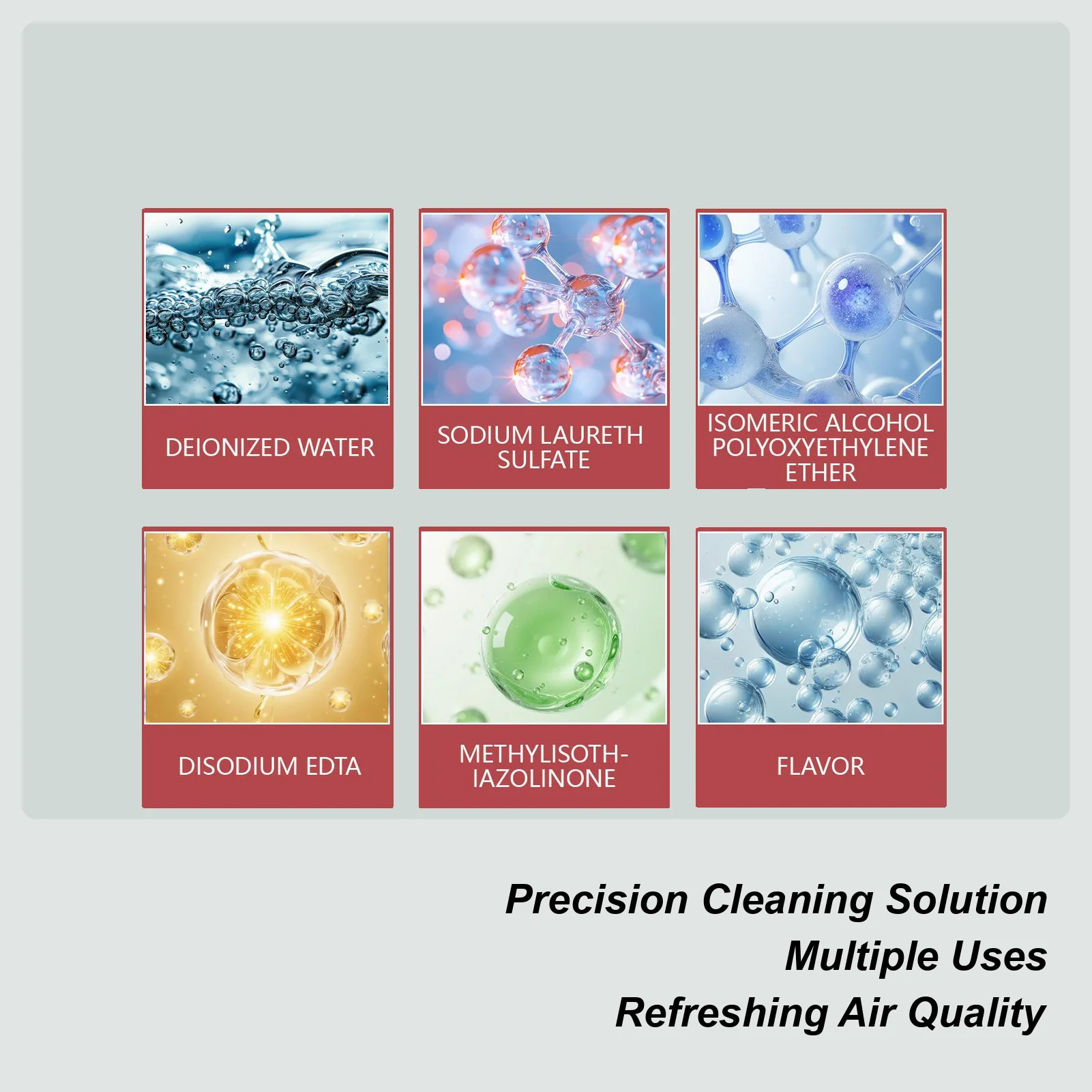 DEIONIZED WATER

SODIUM LAURETH SULFATE

ISOMERIC ALCOHOL POLYOXYETHYLENE ETHER

DISODIUM EDTA

METHYLISOTHIAZOLINONE

FLAVOR

Precision Cleaning Solution
Multiple Uses
Refreshing Air Quality